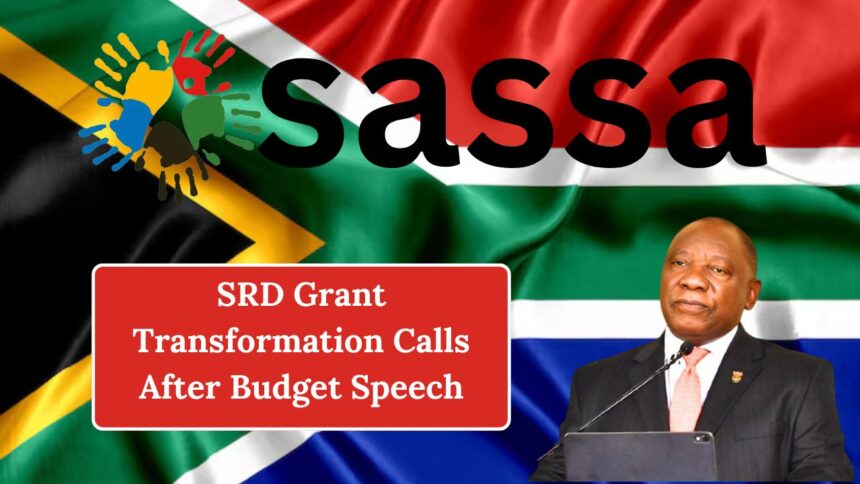 sassa

SRD Grant Transformation Calls After Budget Speech